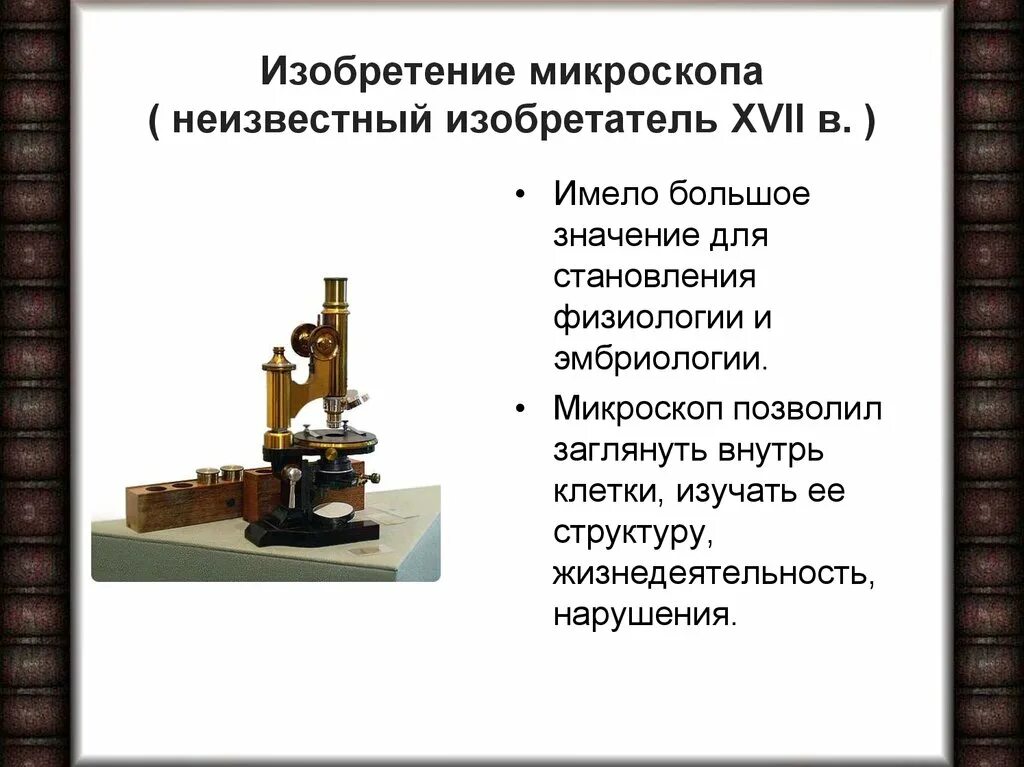 Изобретение микроскопа
( неизвестный изобретатель XVII в. )

• Имело большое значение для становления физиологии и эмбриологии.

• Микроскоп позволил заглянуть внутрь клетки, изучать ее структуру, жизнедеятельность, нарушения.